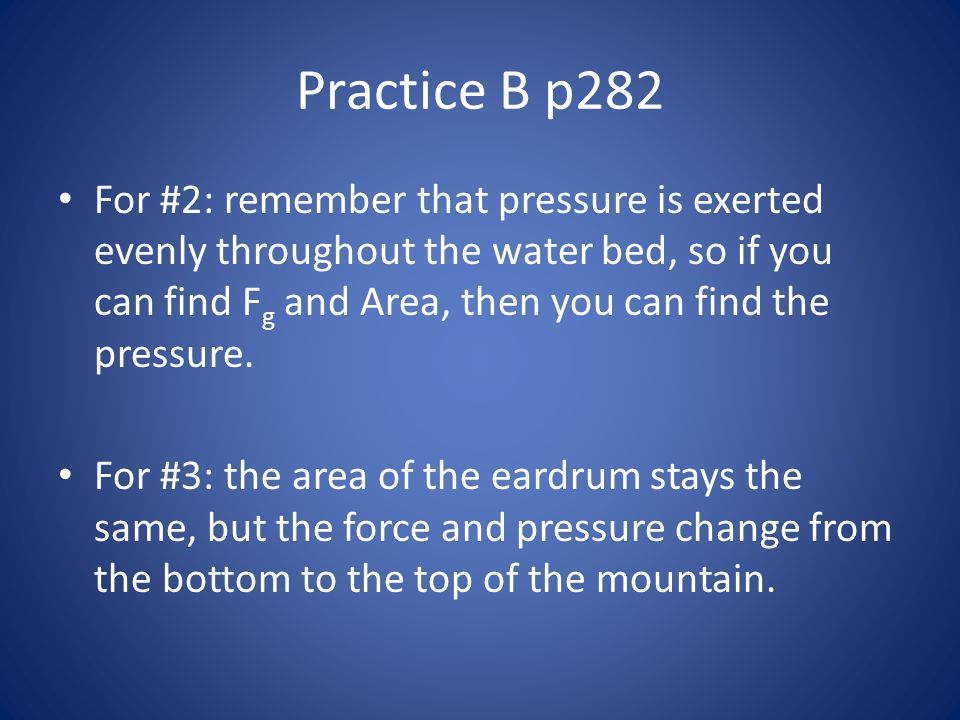 Practice B p282

• For #2: remember that pressure is exerted evenly throughout the water bed, so if you can find $F_g$ and Area, then you can find the pressure.

• For #3: the area of the eardrum stays the same, but the force and pressure change from the bottom to the top of the mountain.